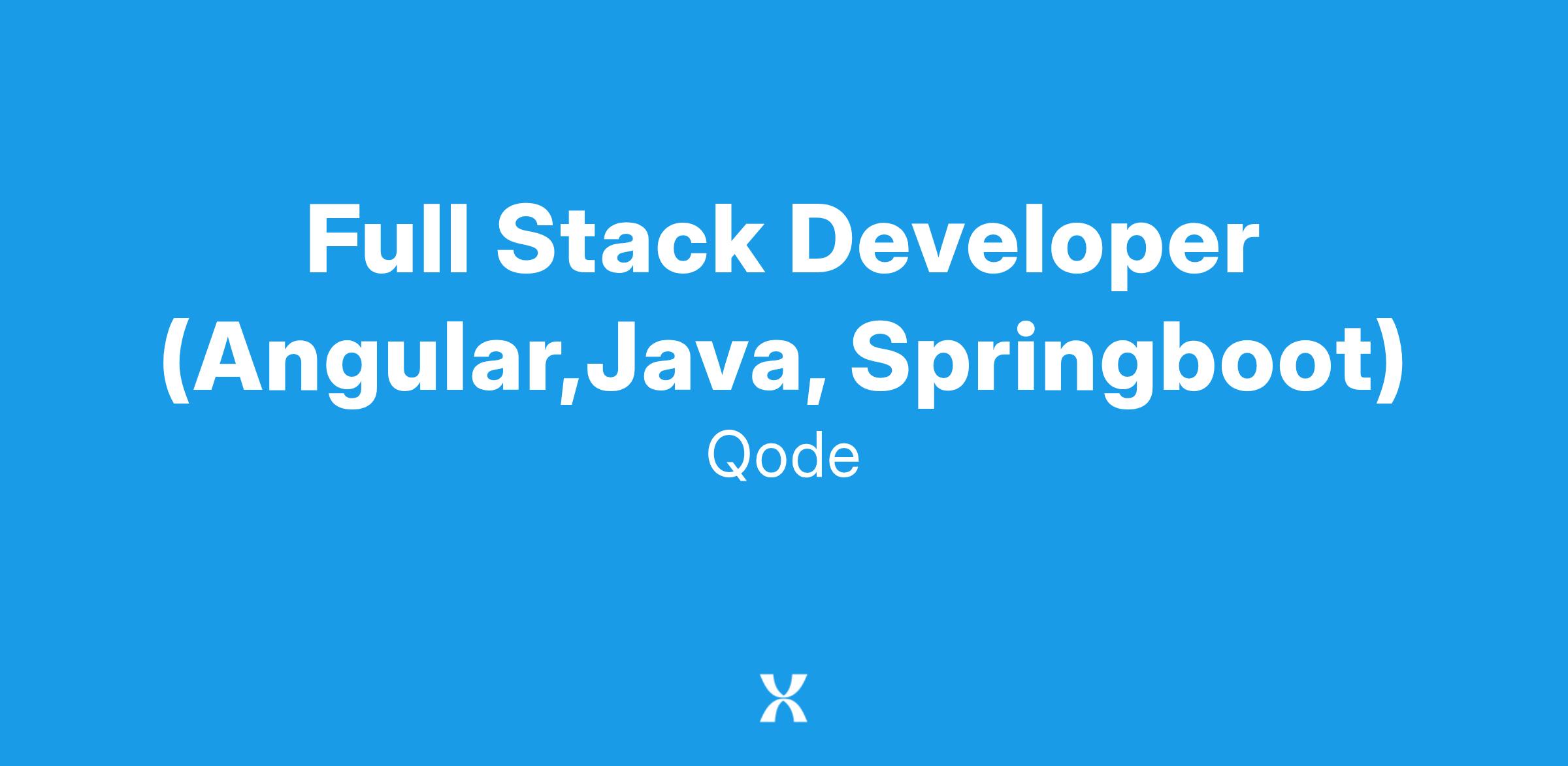 Full Stack Developer (Angular,Java, Springboot)

Qode